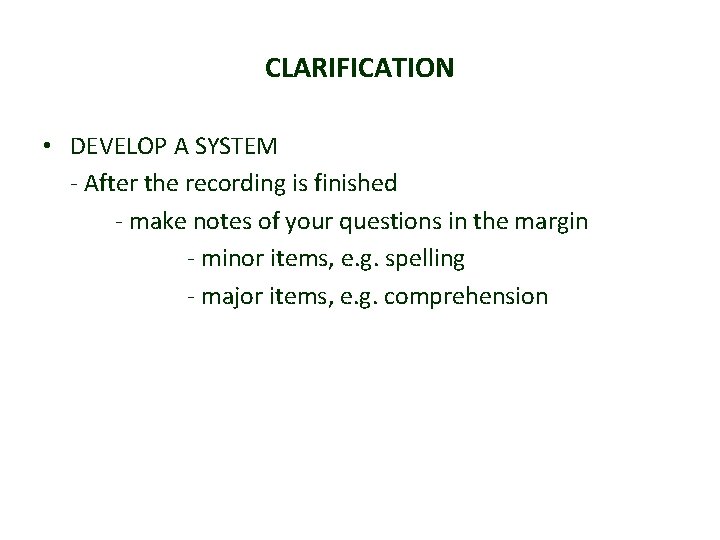 CLARIFICATION

• DEVELOP A SYSTEM
- After the recording is finished
- make notes of your questions in the margin
- minor items, e.g. spelling
- major items, e.g. comprehension